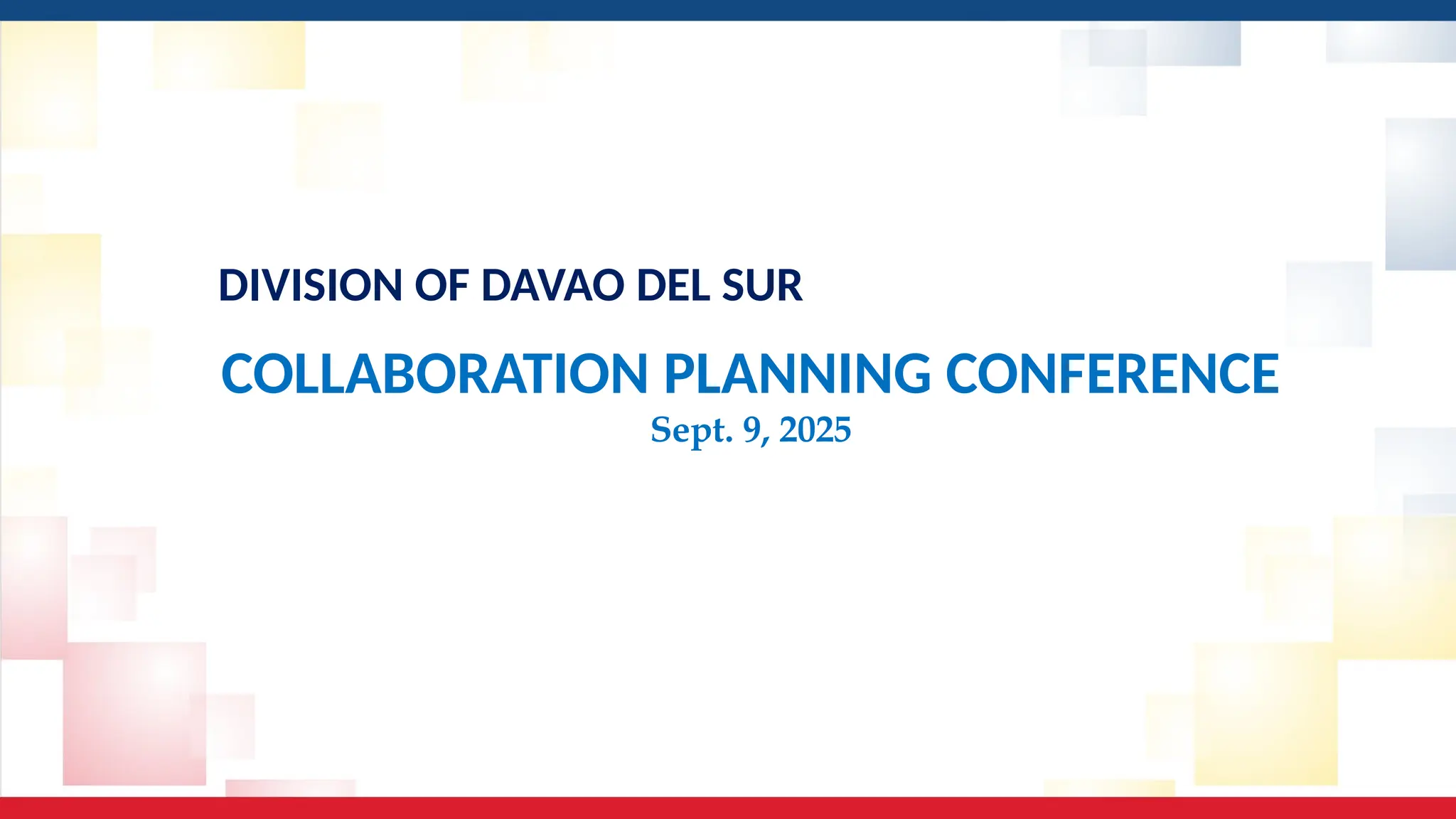 DIVISION OF DAVAO DEL SUR

COLLABORATION PLANNING CONFERENCE

Sept. 9, 2025